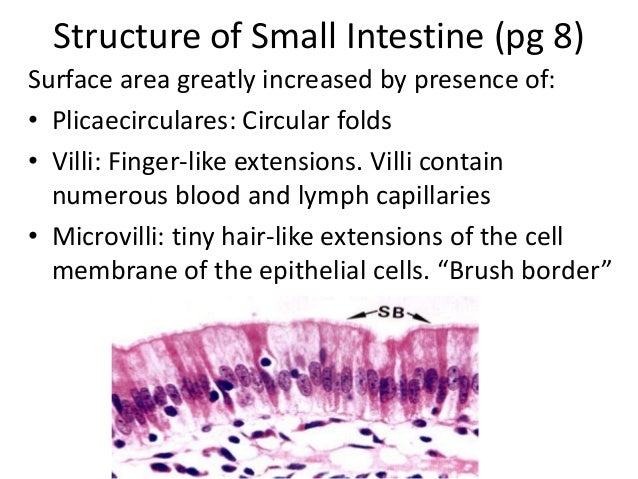 Structure of Small Intestine (pg 8)

Surface area greatly increased by presence of:

• Plicaecirculares: Circular folds

• Villi: Finger-like extensions. Villi contain numerous blood and lymph capillaries

• Microvilli: tiny hair-like extensions of the cell membrane of the epithelial cells. “Brush border”

SB